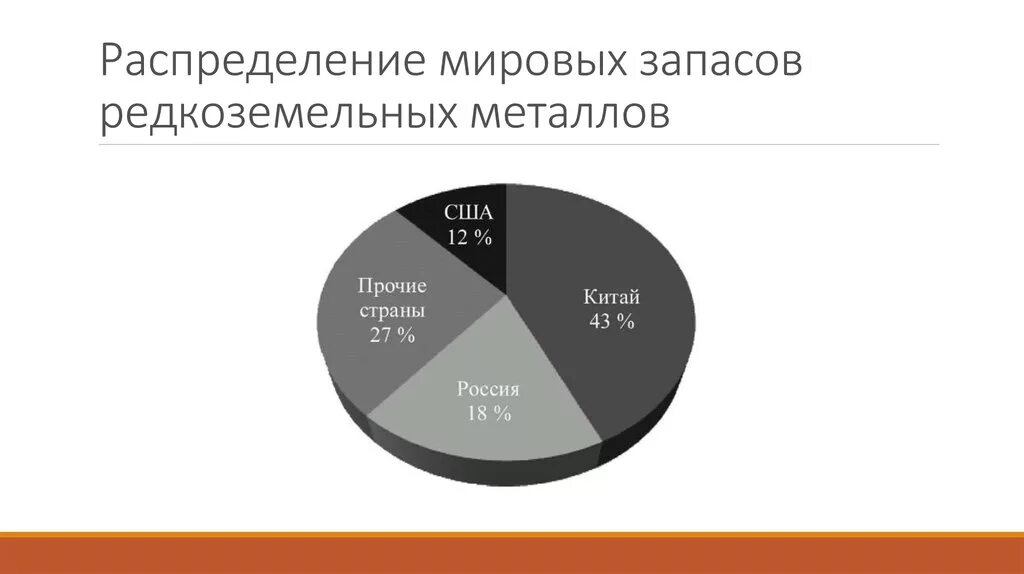 Распределение мировых запасов редкоземельных металлов

США
12 %

Прочие страны
27 %

Китай
43 %

Россия
18 %